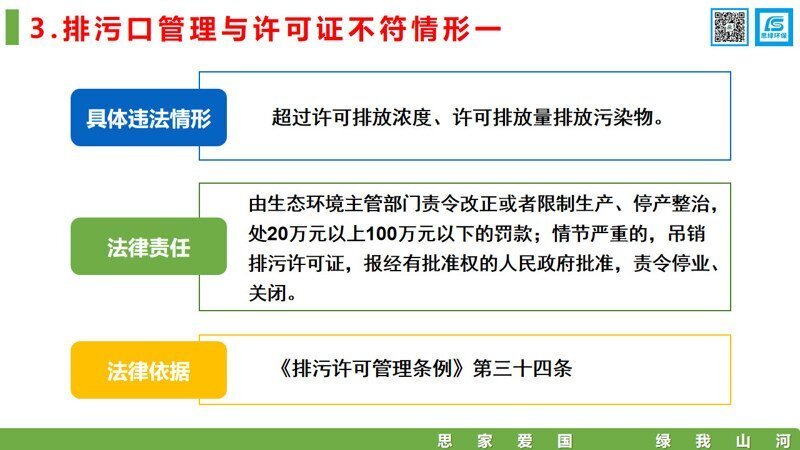 3.排污口管理与许可证不符情形一

思绿环保

具体违法情形

超过许可排放浓度、许可排放量排放污染物。

法律责任

由生态环境主管部门责令改正或者限制生产、停产整治，处20万元以上100万元以下的罚款；情节严重的，吊销排污许可证，报经有批准权的人民政府批准，责令停业、关闭。

法律依据

《排污许可管理条例》第三十四条

思 家 爱 国　　绿 我 山 河